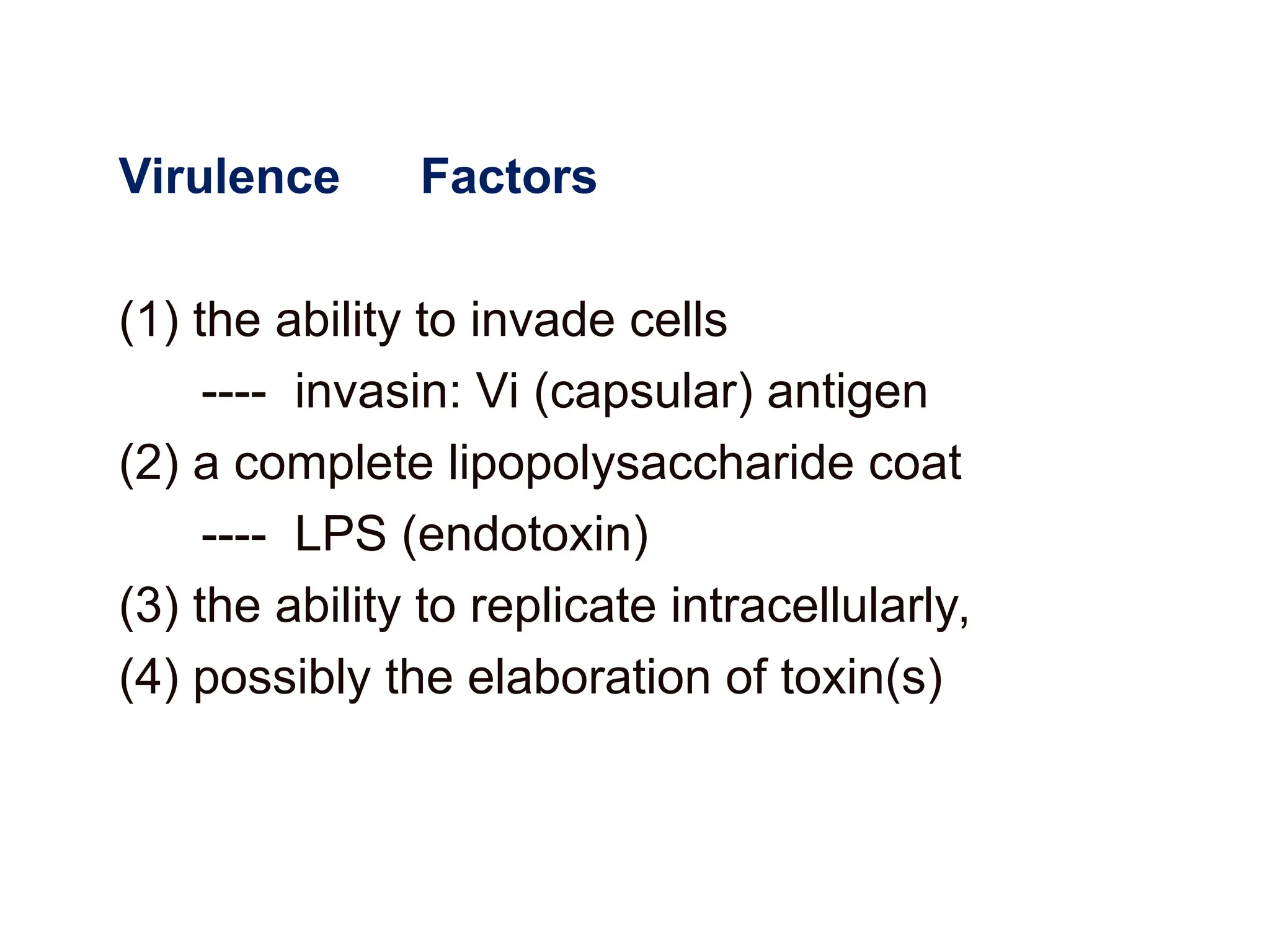 Virulence Factors

(1) the ability to invade cells
---- invasin: Vi (capsular) antigen
(2) a complete lipopolysaccharide coat
---- LPS (endotoxin)
(3) the ability to replicate intracellularly,
(4) possibly the elaboration of toxin(s)